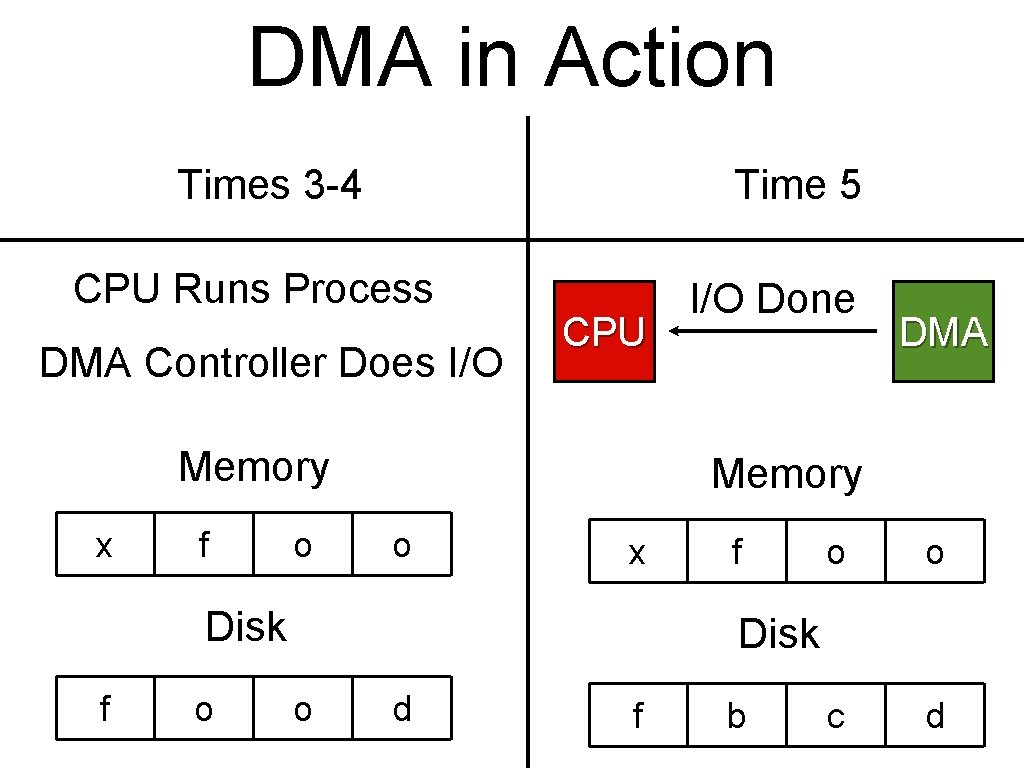 DMA in Action

Times 3-4

CPU Runs Process

DMA Controller Does I/O

Memory

| x | f | o | o |
|---|---|---|---|

Disk

| f | o | o | d |
|---|---|---|---|

Time 5

CPU

I/O Done

DMA

Memory

| x | f | o | o |
|---|---|---|---|

Disk

| f | b | c | d |
|---|---|---|---|